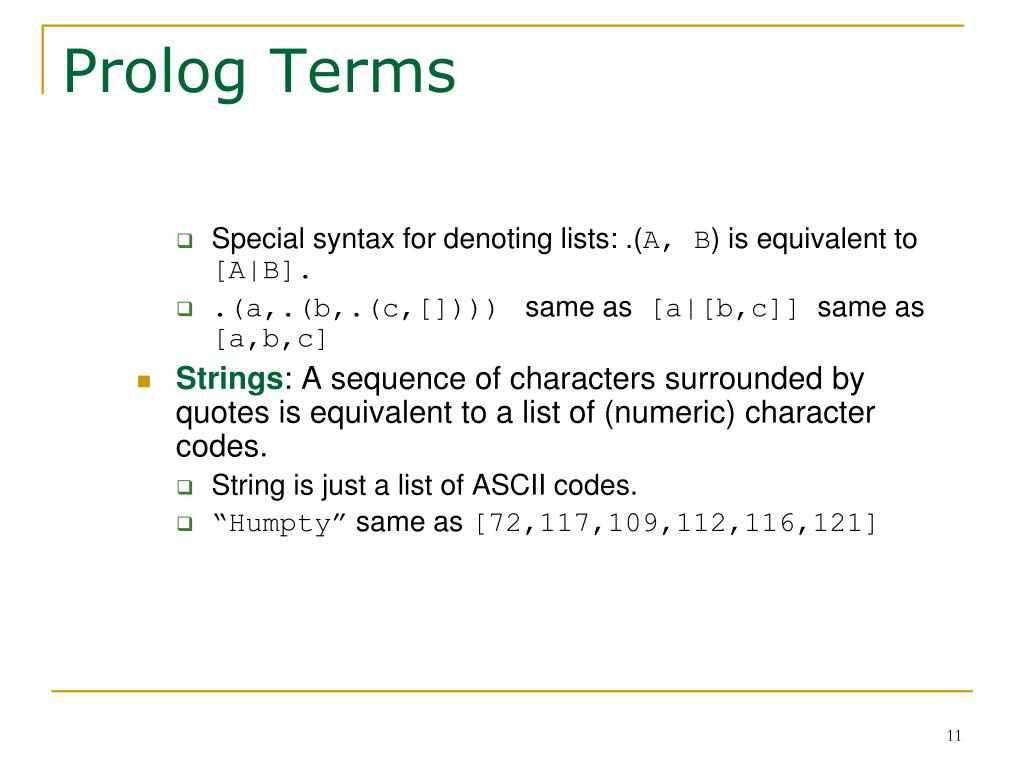 Prolog Terms

Special syntax for denoting lists: .(A, B) is equivalent to [A|B].

.(a,.(b,.(c,[]))) same as [a|[b,c]] same as [a,b,c]

Strings: A sequence of characters surrounded by quotes is equivalent to a list of (numeric) character codes.

String is just a list of ASCII codes.

“Humpty” same as [72,117,109,112,116,121]

11